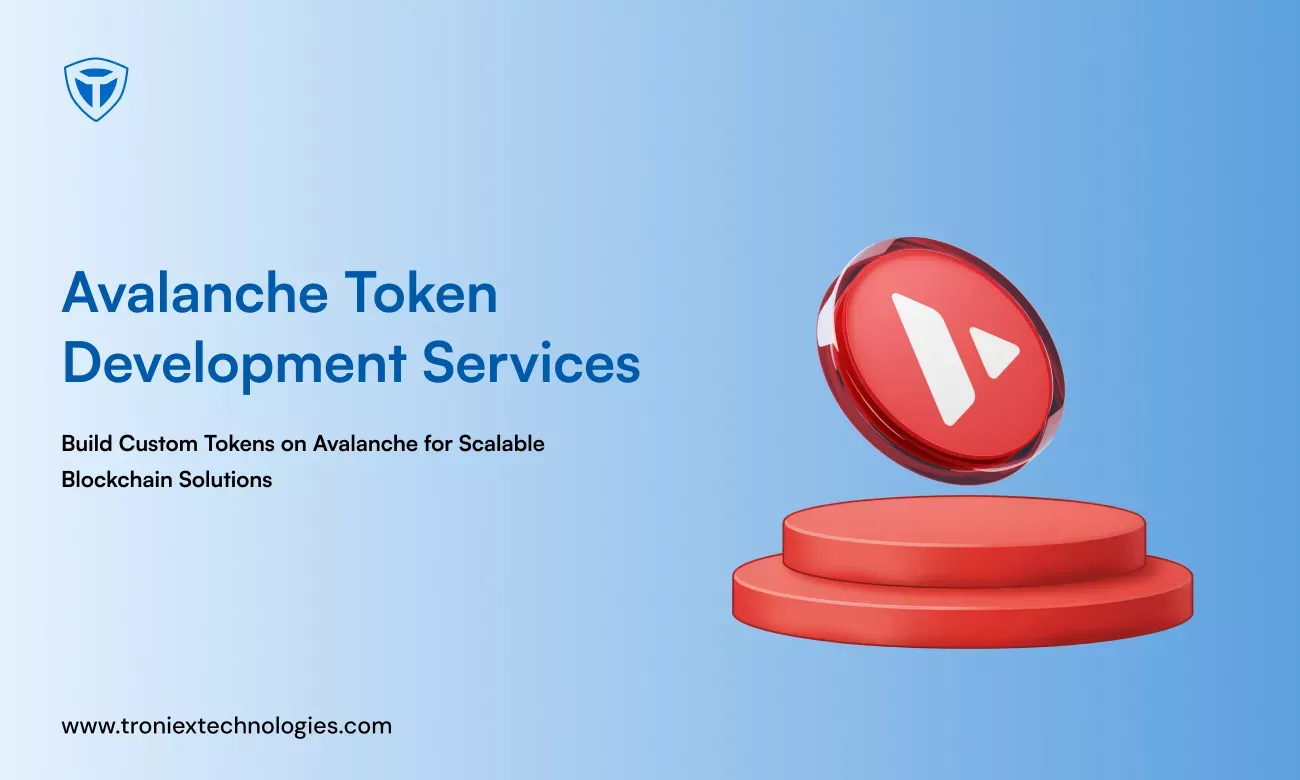 Avalanche Token Development Services

Build Custom Tokens on Avalanche for Scalable Blockchain Solutions

www.troniextechnologies.com